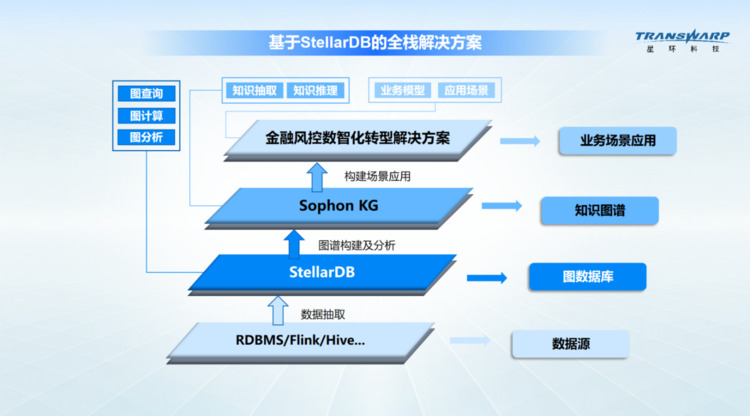 基于StellarDB的全栈解决方案

TRANSWARP
星环科技

图查询
图计算
图分析

知识抽取
知识推理

业务模型
应用场景

金融风控数智化转型解决方案

业务场景应用

构建场景应用

Sophon KG

知识图谱

图谱构建及分析

StellarDB

图数据库

数据抽取

RDBMS/Flink/Hive...

数据源